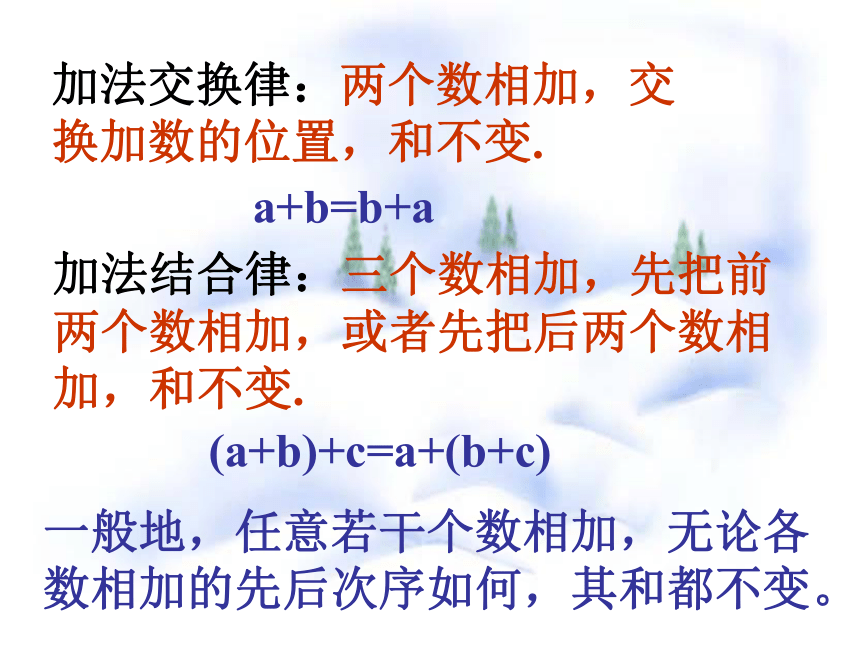 加法交换律：两个数相加，交换加数的位置，和不变.

$a+b=b+a$

加法结合律：三个数相加，先把前两个数相加，或者先把后两个数相加，和不变.

$(a+b)+c=a+(b+c)$

一般地，任意若干个数相加，无论各数相加的先后次序如何，其和都不变。